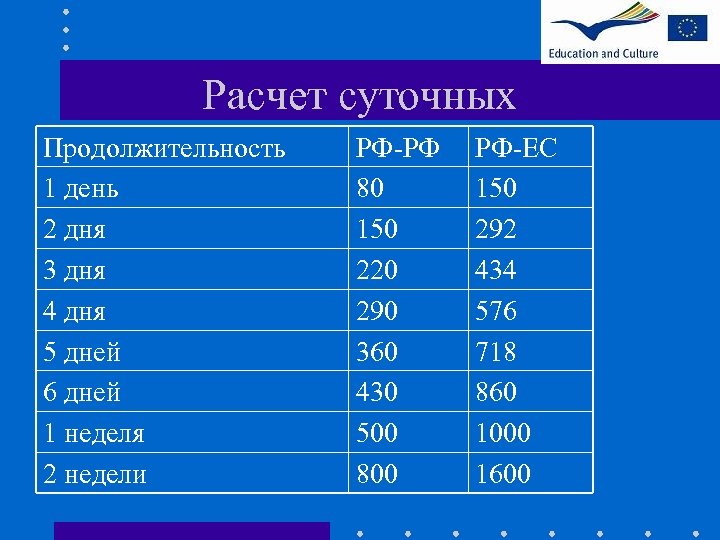 Education and Culture

Расчет суточных

| Продолжительность | РФ-РФ | РФ-ЕС |
|---|---|---|
| 1 день | 80 | 150 |
| 2 дня | 150 | 292 |
| 3 дня | 220 | 434 |
| 4 дня | 290 | 576 |
| 5 дней | 360 | 718 |
| 6 дней | 430 | 860 |
| 1 неделя | 500 | 1000 |
| 2 недели | 800 | 1600 |